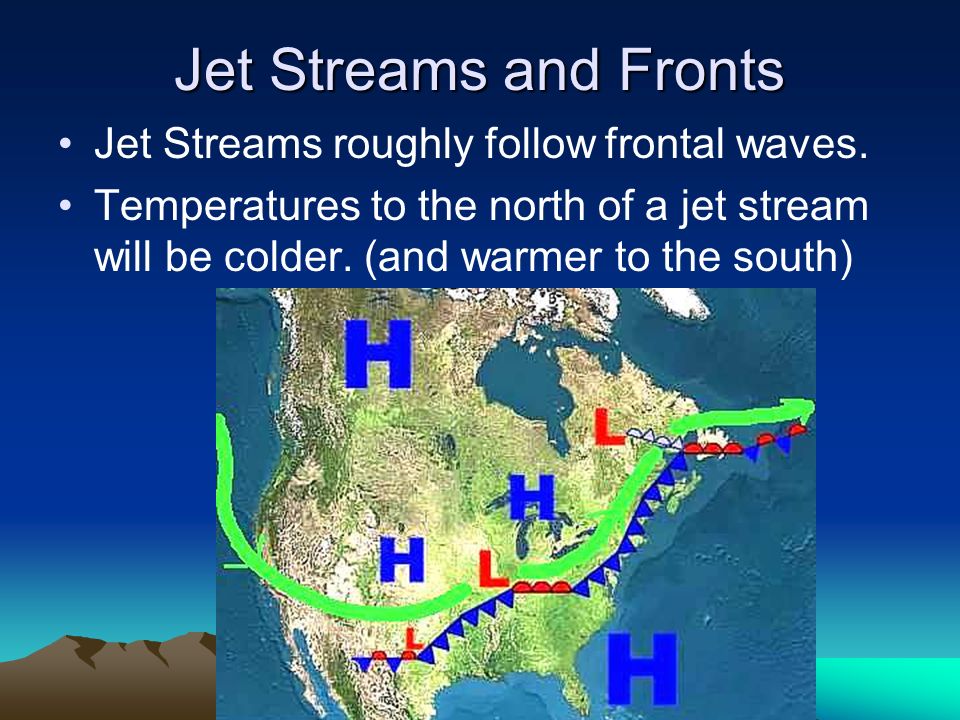 Jet Streams and Fronts

• Jet Streams roughly follow frontal waves.

• Temperatures to the north of a jet stream will be colder. (and warmer to the south)

H

L

H

H

L

L

H